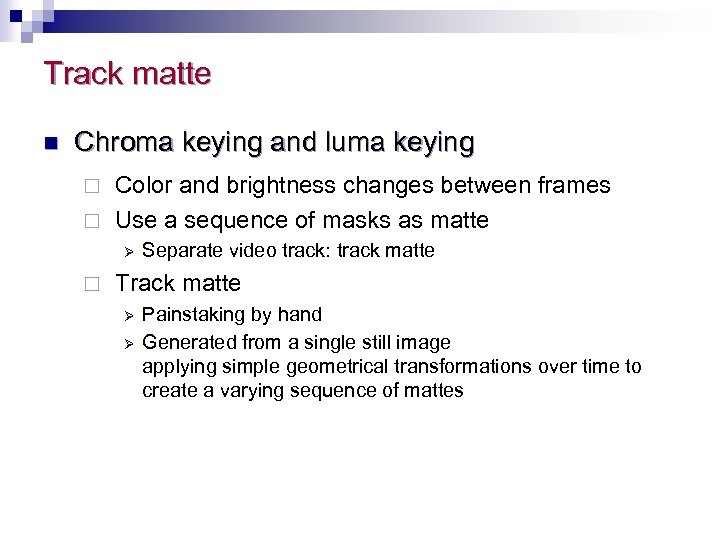 Track matte

Chroma keying and luma keying

Color and brightness changes between frames

Use a sequence of masks as matte

Separate video track: track matte

Track matte

Painstaking by hand

Generated from a single still image applying simple geometrical transformations over time to create a varying sequence of mattes